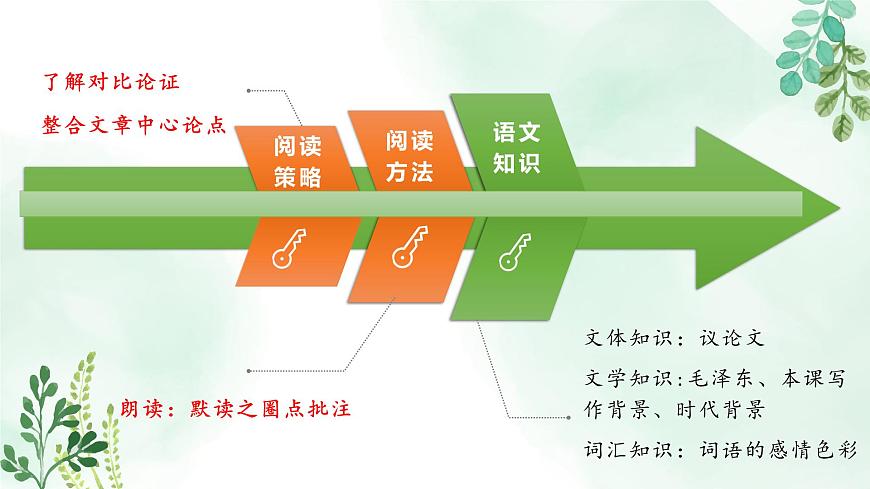 了解对比论证

整合文章中心论点

阅读策略

阅读方法

语文知识

朗读：默读之圈点批注

文体知识：议论文

文学知识：毛泽东、本课写作背景、时代背景

词汇知识：词语的感情色彩